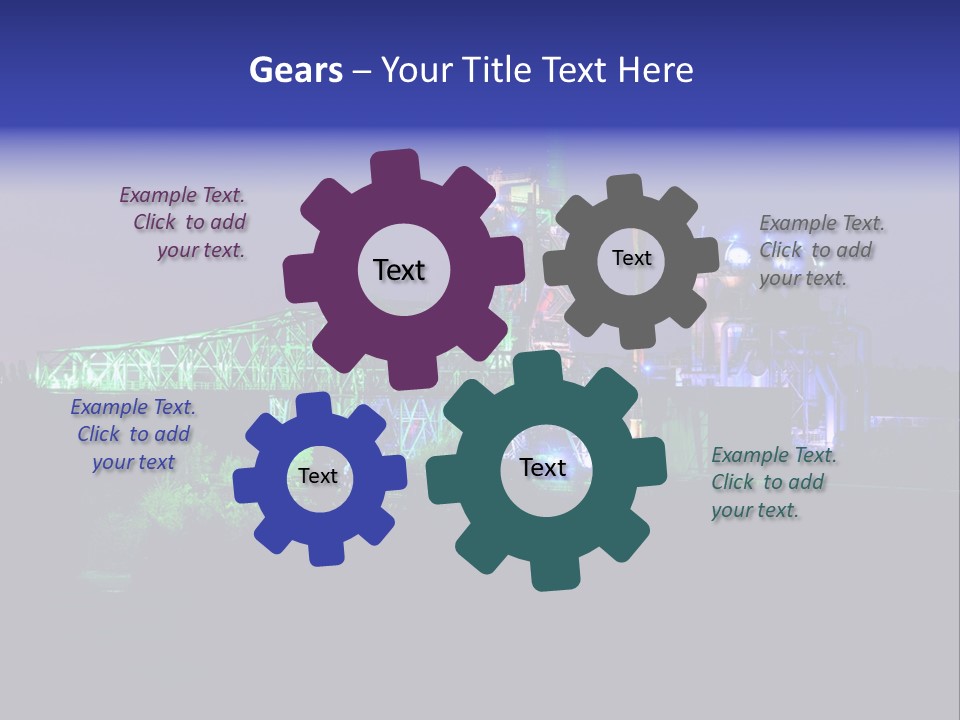 Gears – Your Title Text Here

Example Text. Click to add your text.

Text

Text

Example Text. Click to add your text.

Example Text. Click to add your text

Text

Text

Example Text. Click to add your text.